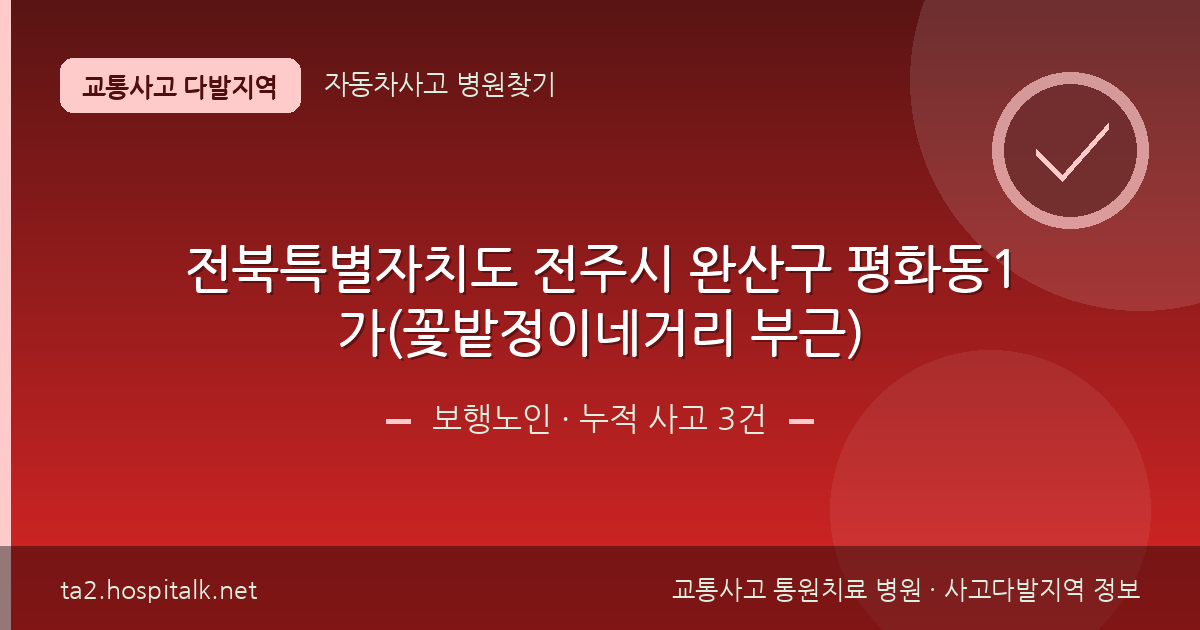 교통사고 다발지역

자동차사고 병원찾기

전북특별자치도 전주시 완산구 평화동1가(꽃밭정이네거리 부근)

보행노인 · 누적 사고 3건

ta2.hospitalk.net

교통사고 통원치료 병원 · 사고다발지역 정보